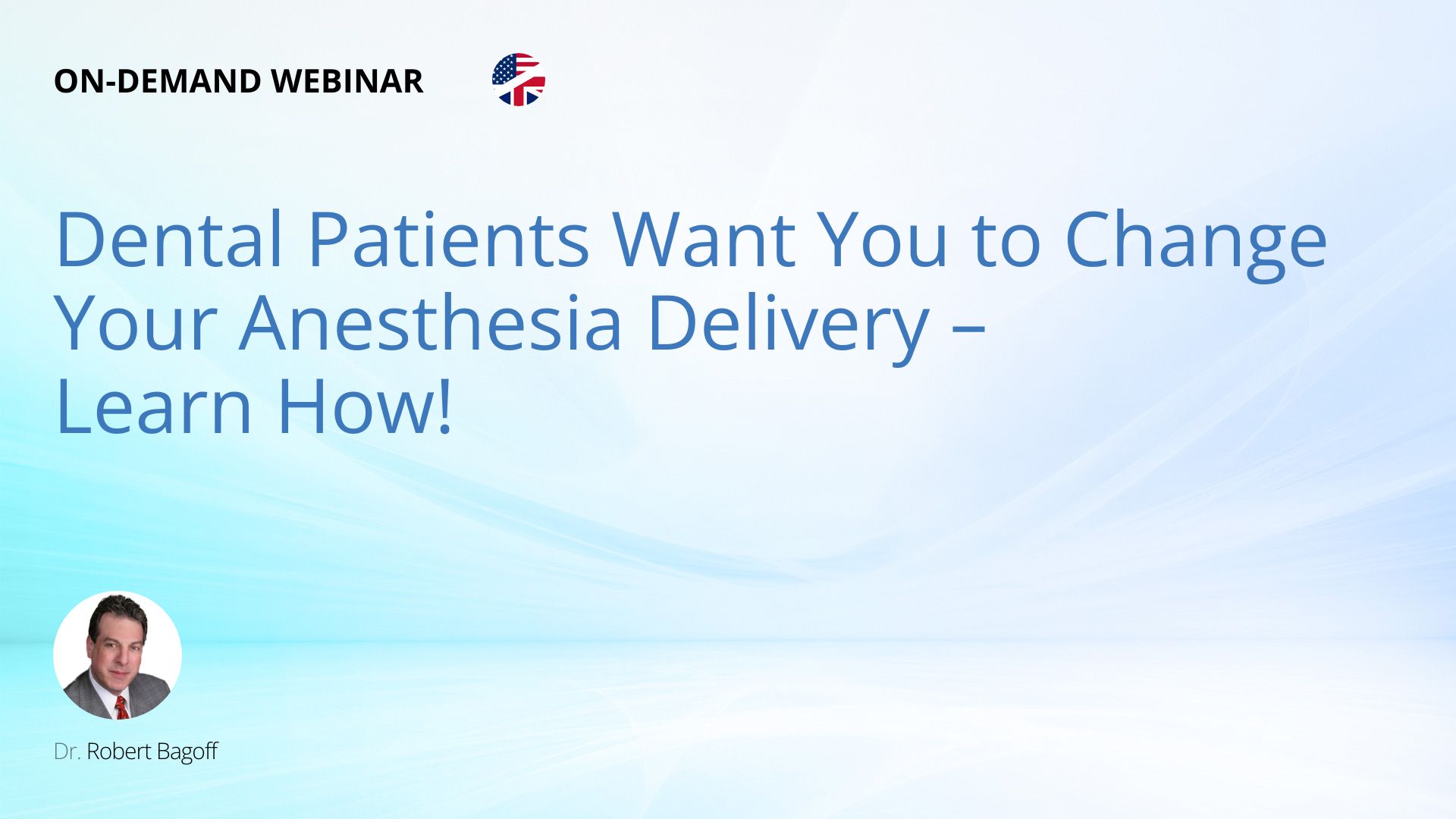 ON-DEMAND WEBINAR

Dental Patients Want You to Change Your Anesthesia Delivery – Learn How!

Dr. Robert Bagoff